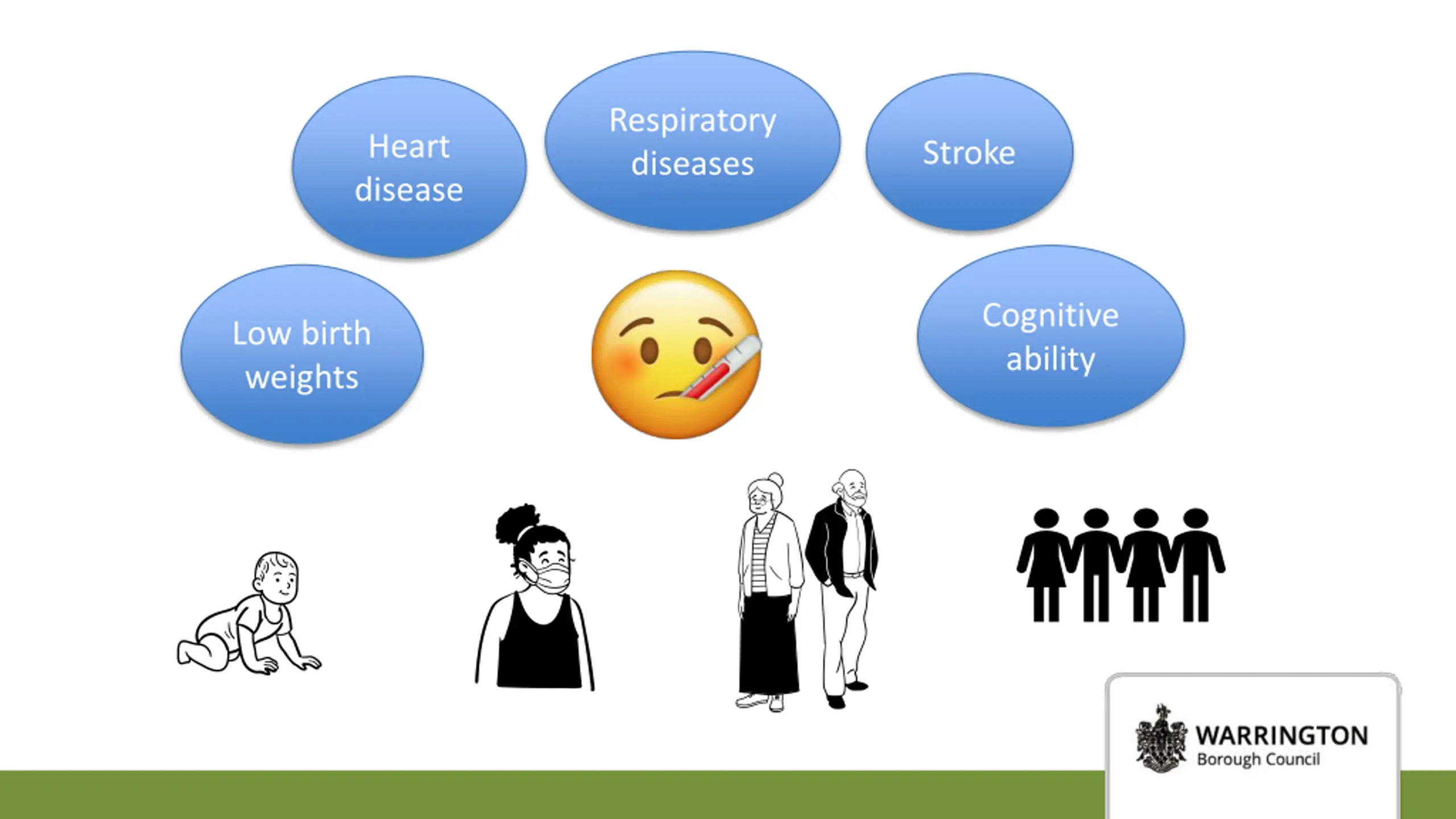 Heart disease

Respiratory diseases

Stroke

Low birth weights

Cognitive ability

WARRINGTON
Borough Council